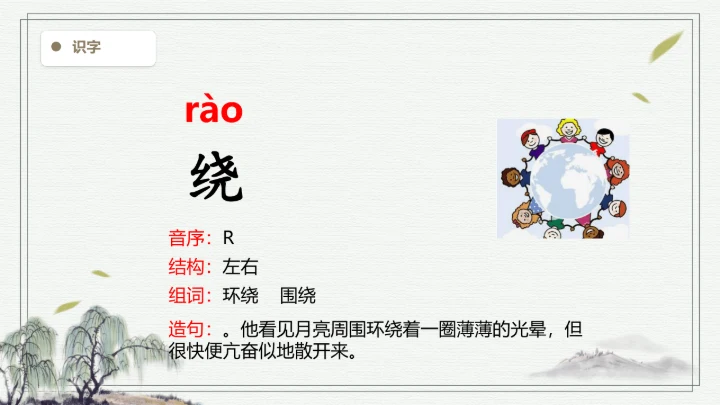 识字

rào

绕

音序：R

结构：左右

组词：环绕　围绕

造句：。他看见月亮周围环绕着一圈薄薄的光晕，但很快便亢奋似地散开来。